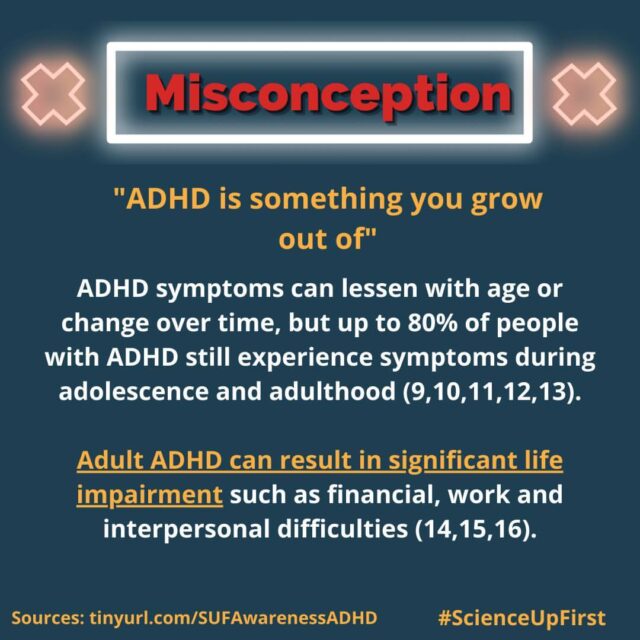 Misconception

"ADHD is something you grow out of"

ADHD symptoms can lessen with age or change over time, but up to 80% of people with ADHD still experience symptoms during adolescence and adulthood (9,10,11,12,13).

Adult ADHD can result in significant life impairment such as financial, work and interpersonal difficulties (14,15,16).

Sources: tinyurl.com/SUFAwarenessADHD

#ScienceUpFirst